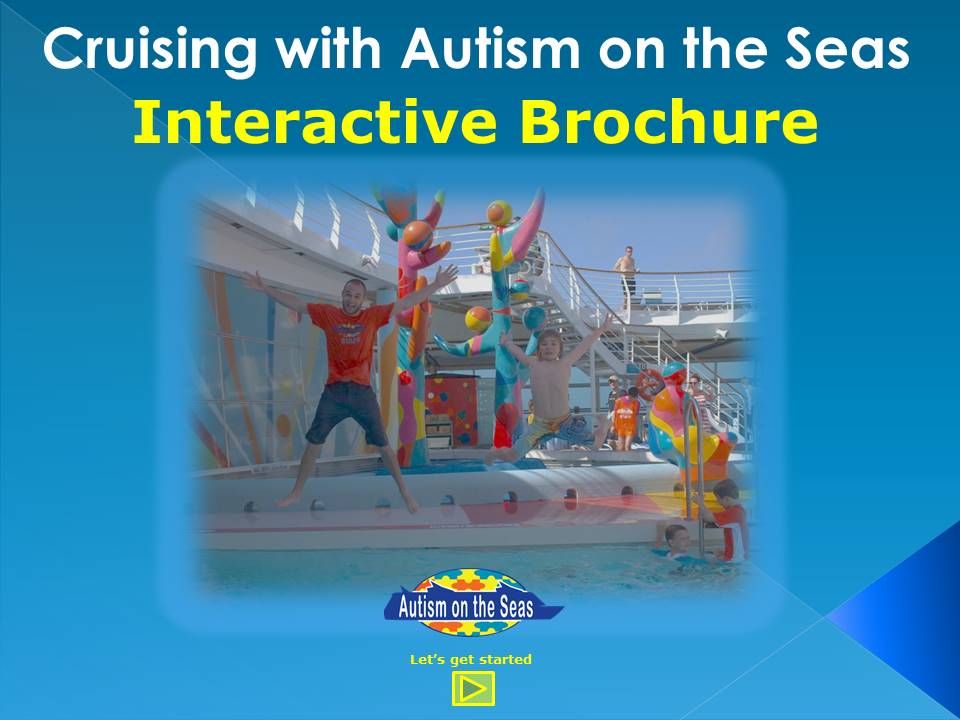 Cruising with Autism on the Seas
Interactive Brochure

Autism on the Seas

Let's get started